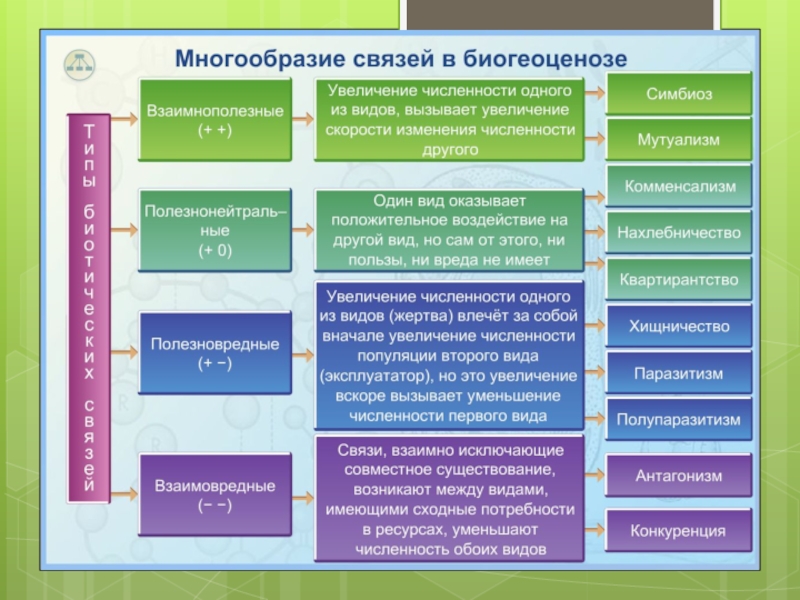 Многообразие связей в биогеоценозе

Типы биотических связей

Взаимнополезные (+ +)

Увеличение численности одного из видов, вызывает увеличение скорости изменения численности другого

Симбиоз

Мутуализм

Полезнонейтральные (+ 0)

Один вид оказывает положительное воздействие на другой вид, но сам от этого, ни пользы, ни вреда не имеет

Комменсализм

Нахлебничество

Квартирантство

Полезновредные (+ −)

Увеличение численности одного из видов (жертва) влечёт за собой вначале увеличение численности популяции второго вида (эксплуататор), но это увеличение вскоре вызывает уменьшение численности первого вида

Хищничество

Паразитизм

Полупаразитизм

Взаимовредные (− −)

Связи, взаимно исключающие совместное существование, возникают между видами, имеющими сходные потребности в ресурсах, уменьшают численность обоих видов

Антагонизм

Конкуренция